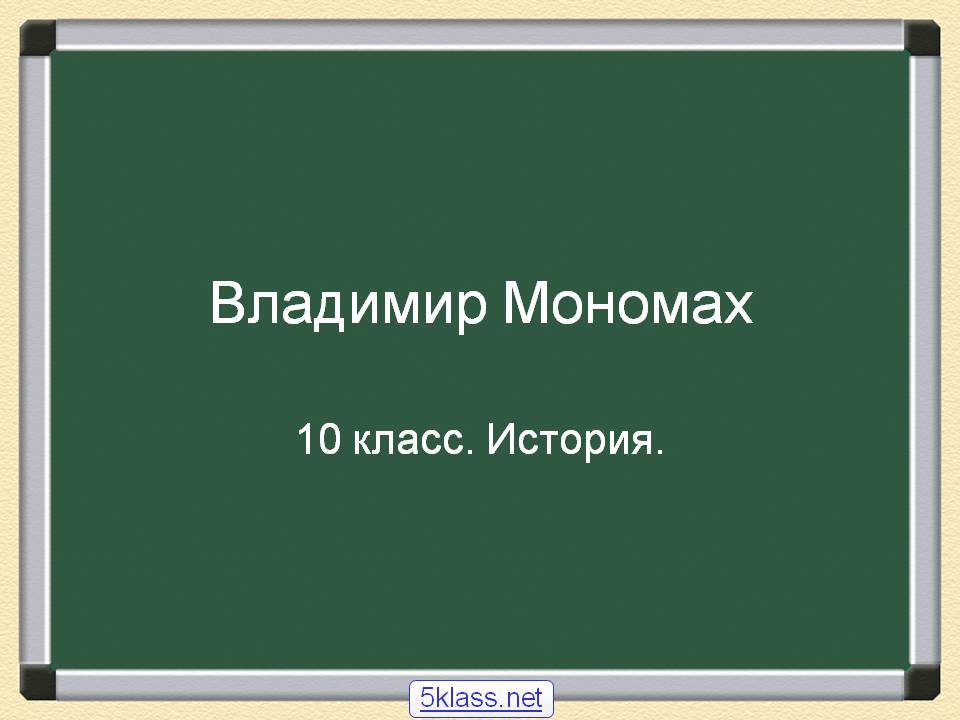 Владимир Мономах

10 класс. История.

5klass.net